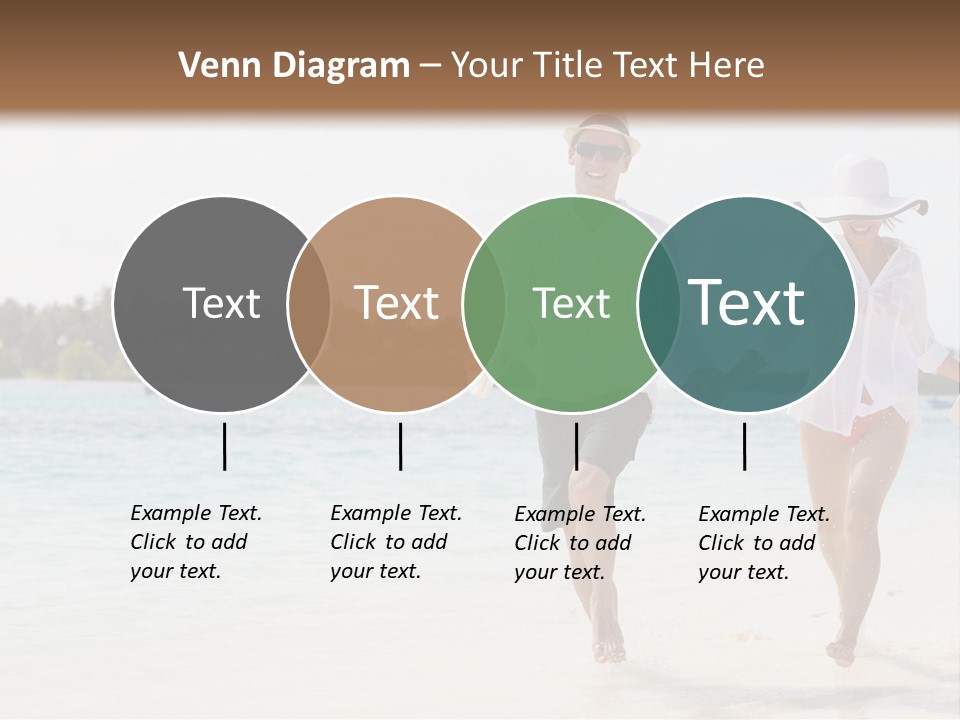 Venn Diagram – Your Title Text Here

Text

Text

Text

Text

Example Text. Click to add your text.

Example Text. Click to add your text.

Example Text. Click to add your text.

Example Text. Click to add your text.